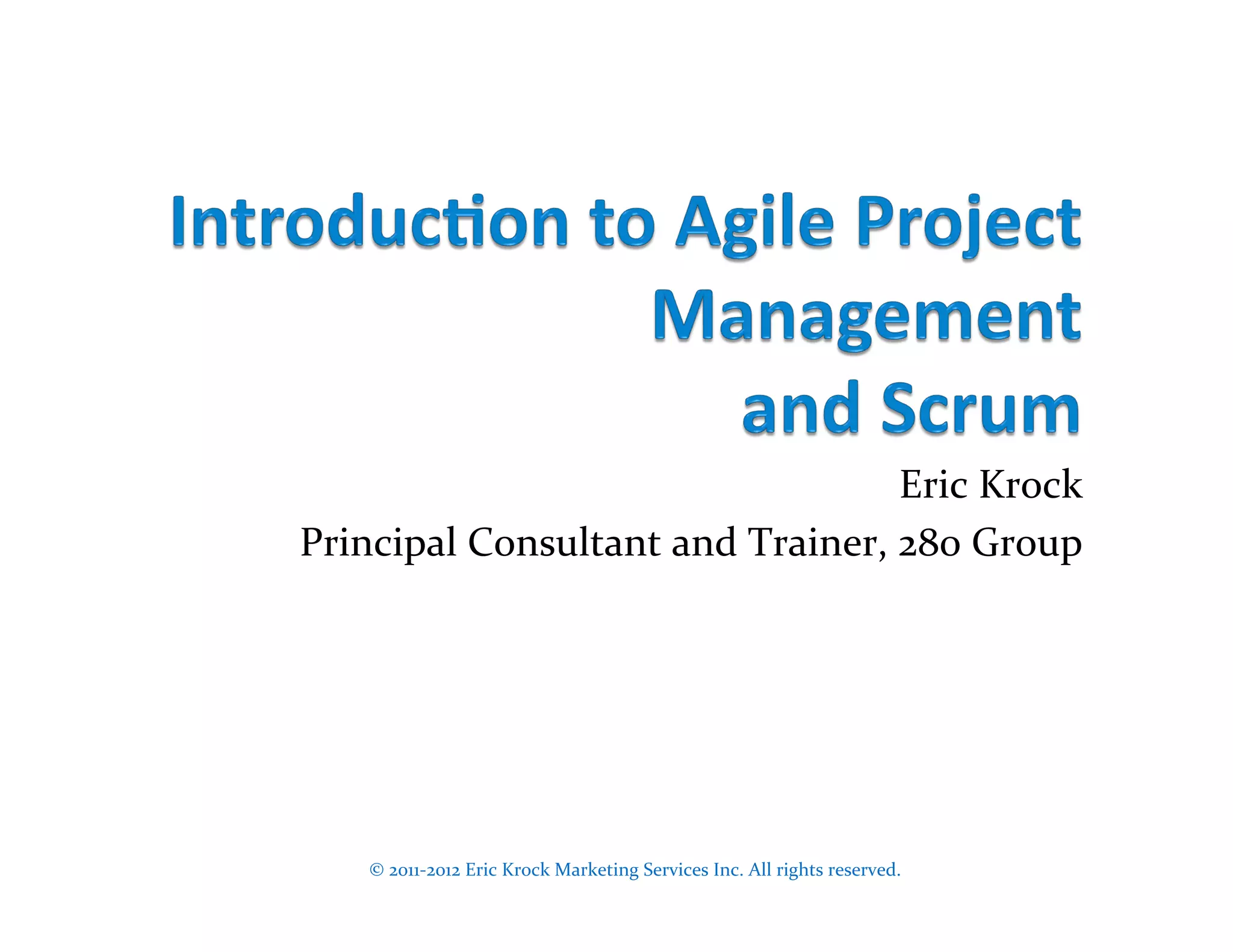 Introduction to Agile Project Management and Scrum

Eric Krock

Principal Consultant and Trainer, 280 Group

© 2011-2012 Eric Krock Marketing Services Inc. All rights reserved.